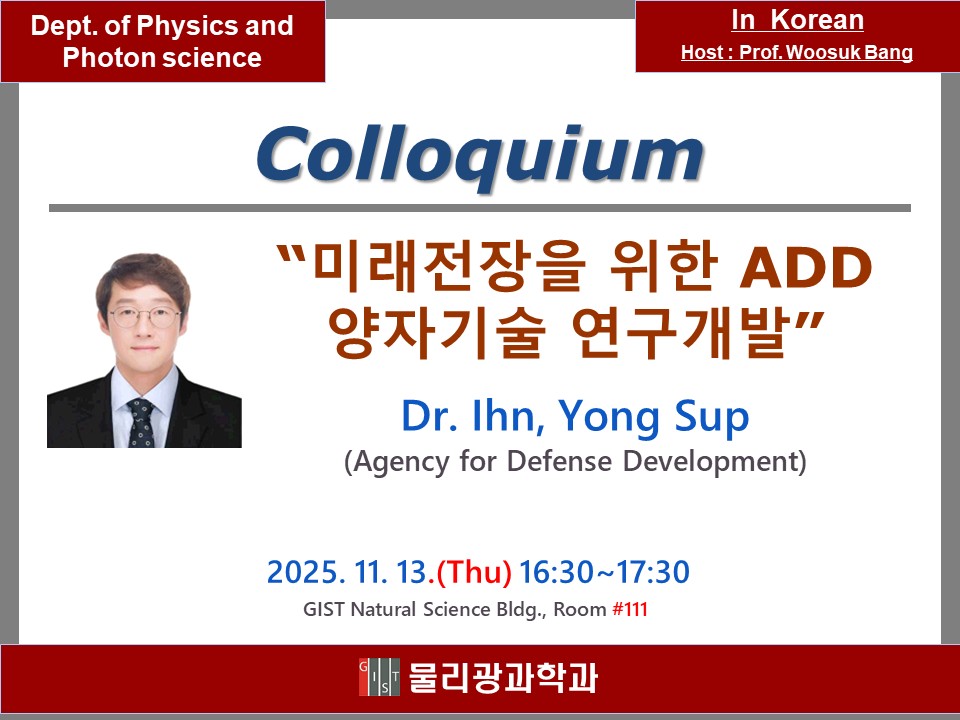 Dept. of Physics and Photon science

In Korean
Host : Prof. Woosuk Bang

Colloquium

"미래전장을 위한 ADD 양자기술 연구개발"

Dr. Ihn, Yong Sup
(Agency for Defense Development)

2025. 11. 13.(Thu) 16:30~17:30
GIST Natural Science Bldg., Room #111

GIST 물리광과학과